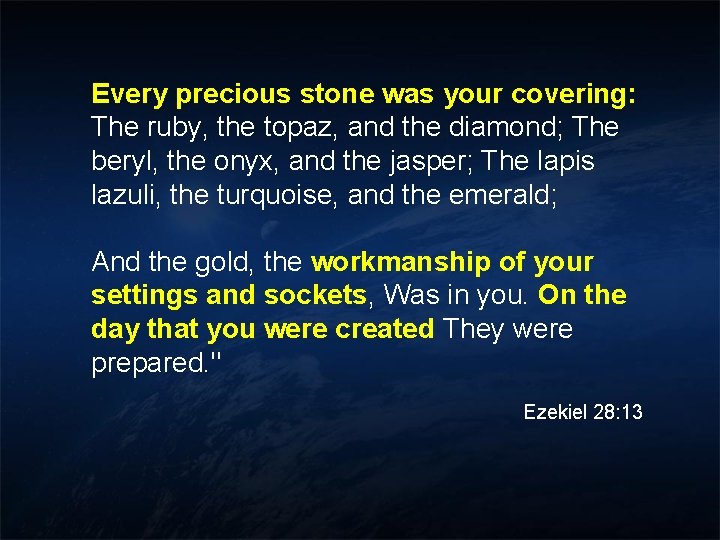 Every precious stone was your covering: The ruby, the topaz, and the diamond; The beryl, the onyx, and the jasper; The lapis lazuli, the turquoise, and the emerald;

And the gold, the workmanship of your settings and sockets, Was in you. On the day that you were created They were prepared."

Ezekiel 28:13